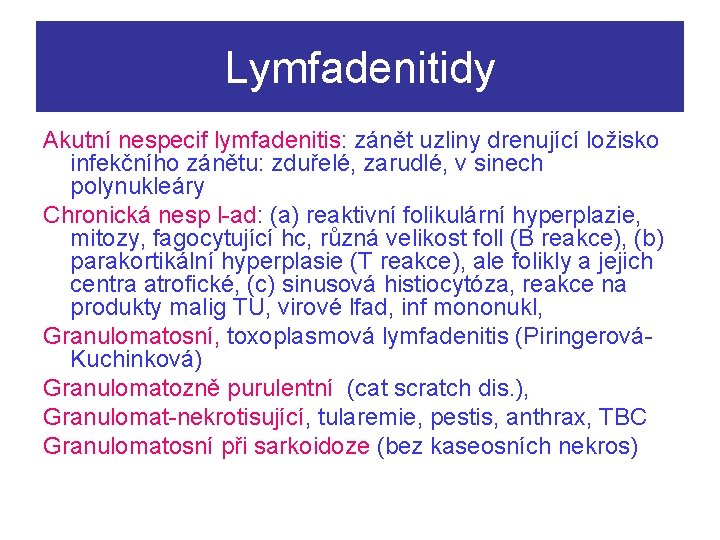 Lymfadenitidy

Akutní nespecif lymfadenitis: zánět uzliny drenující ložisko infekčního zánětu: zduřelé, zarudlé, v sinech polynukleáry

Chronická nesp l-ad: (a) reaktivní folikulární hyperplazie, mitozy, fagocytující hc, různá velikost foll (B reakce), (b) parakortikální hyperplasie (T reakce), ale folikly a jejich centra atrofické, (c) sinusová histiocytóza, reakce na produkty malig TU, virové lfad, inf mononukl,

Granulomatosní, toxoplasmová lymfadenitis (Piringerová-Kuchinková)

Granulomatozně purulentní (cat scratch dis.),

Granulomat-nekrotisující, tularemie, pestis, anthrax, TBC

Granulomatosní při sarkoidoze (bez kaseosních nekros)